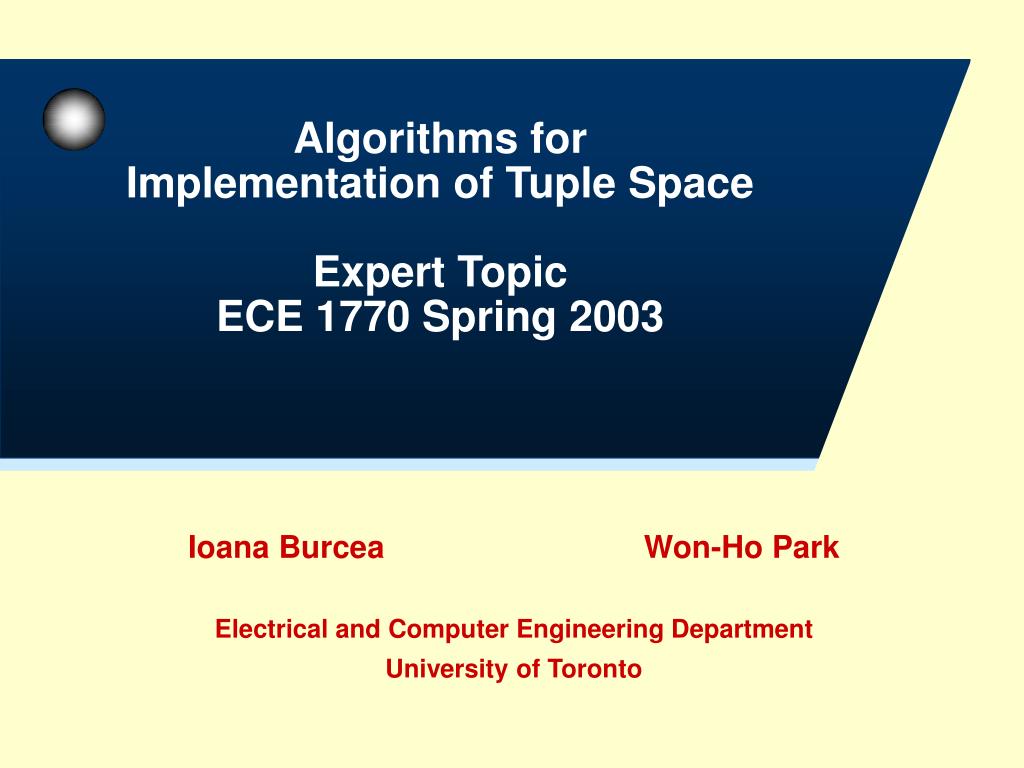 Algorithms for
Implementation of Tuple Space

Expert Topic
ECE 1770 Spring 2003

Ioana Burcea

Won-Ho Park

Electrical and Computer Engineering Department

University of Toronto